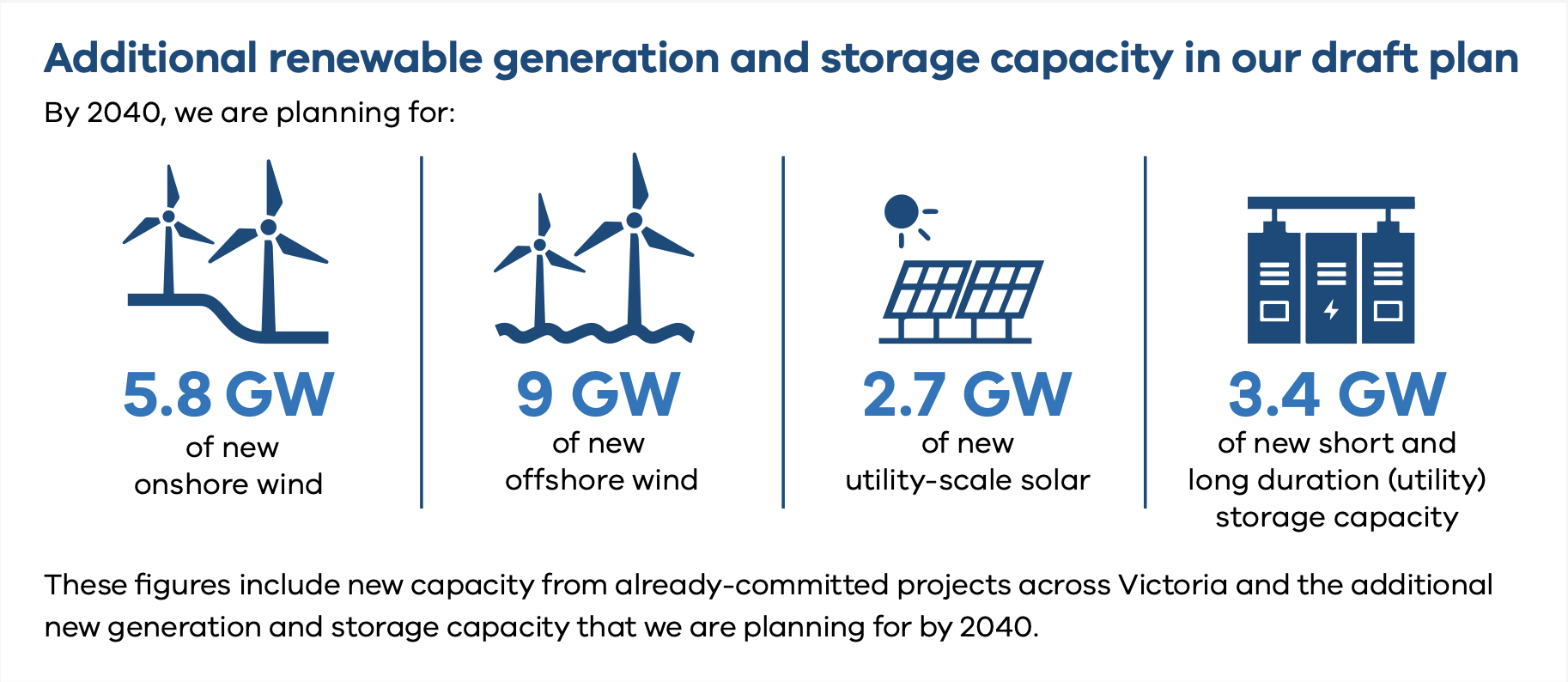 Additional renewable generation and storage capacity in our draft plan

By 2040, we are planning for:

5.8 GW
of new
onshore wind

9 GW
of new
offshore wind

2.7 GW
of new
utility-scale solar

3.4 GW
of new short and
long duration (utility)
storage capacity

These figures include new capacity from already-committed projects across Victoria and the additional new generation and storage capacity that we are planning for by 2040.